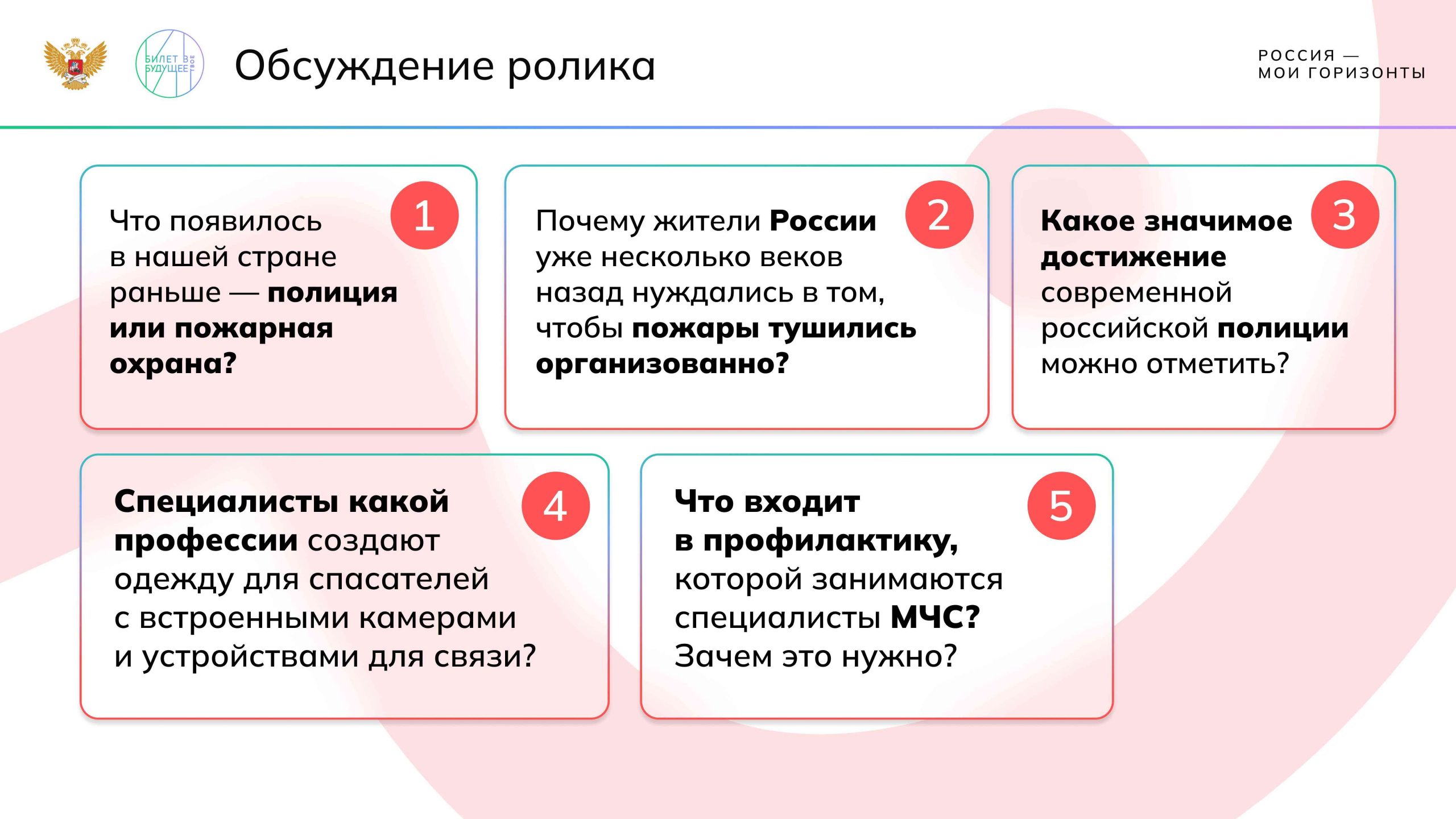 БИЛЕТ В БУДУЩЕЕ ТВОЕ

Обсуждение ролика

РОССИЯ — МОИ ГОРИЗОНТЫ

1
Что появилось в нашей стране раньше — полиция или пожарная охрана?

2
Почему жители России уже несколько веков назад нуждались в том, чтобы пожары тушились организованно?

3
Какое значимое достижение современной российской полиции можно отметить?

4
Специалисты какой профессии создают одежду для спасателей с встроенными камерами и устройствами для связи?

5
Что входит в профилактику, которой занимаются специалисты МЧС? Зачем это нужно?